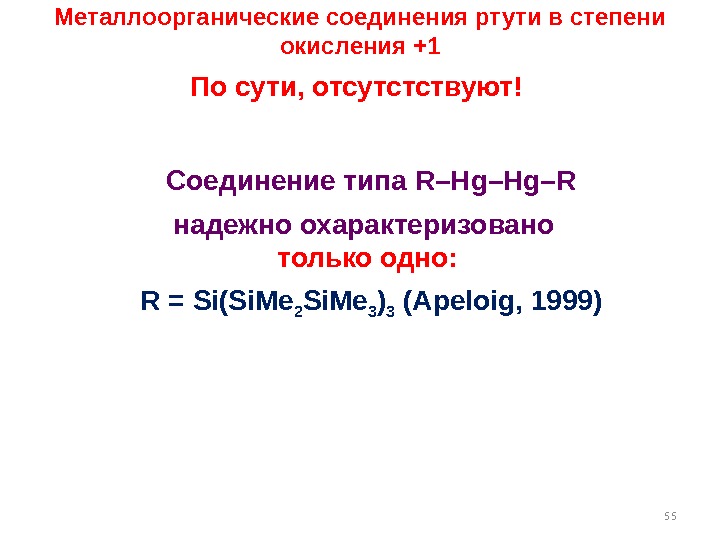 Металлоорганические соединения ртути в степени окисления +1

По сути, отсутстствуют!

Соединение типа R–Hg–Hg–R

надежно охарактеризовано только одно:

R = $Si(SiMe_2SiMe_3)_3$ (Apeloig, 1999)

55